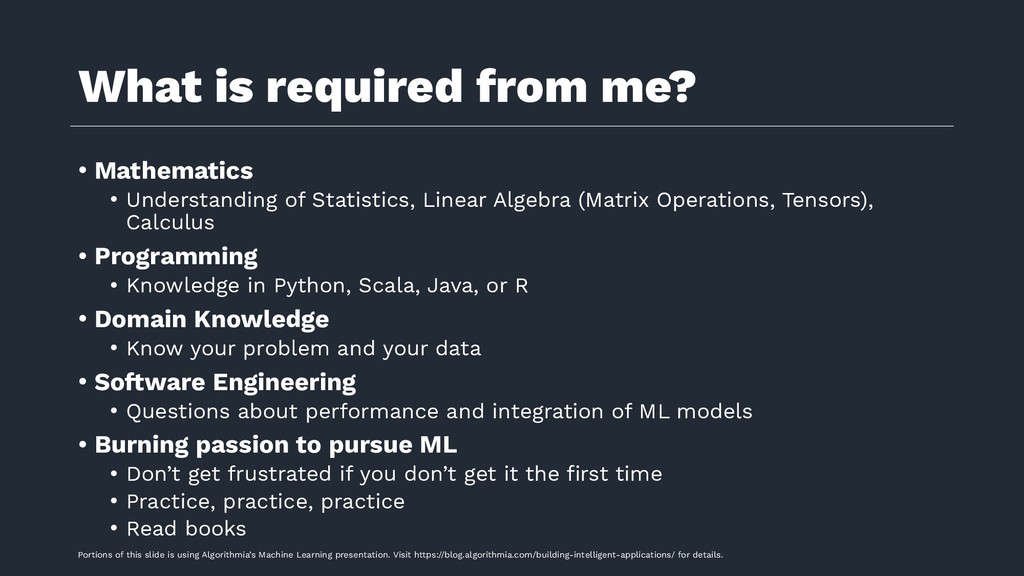 What is required from me?

• Mathematics
  • Understanding of Statistics, Linear Algebra (Matrix Operations, Tensors), Calculus
• Programming
  • Knowledge in Python, Scala, Java, or R
• Domain Knowledge
  • Know your problem and your data
• Software Engineering
  • Questions about performance and integration of ML models
• Burning passion to pursue ML
  • Don't get frustrated if you don't get it the first time
  • Practice, practice, practice
  • Read books

Portions of this slide is using Algorithmia's Machine Learning presentation. Visit https://blog.algorithmia.com/building-intelligent-applications/ for details.